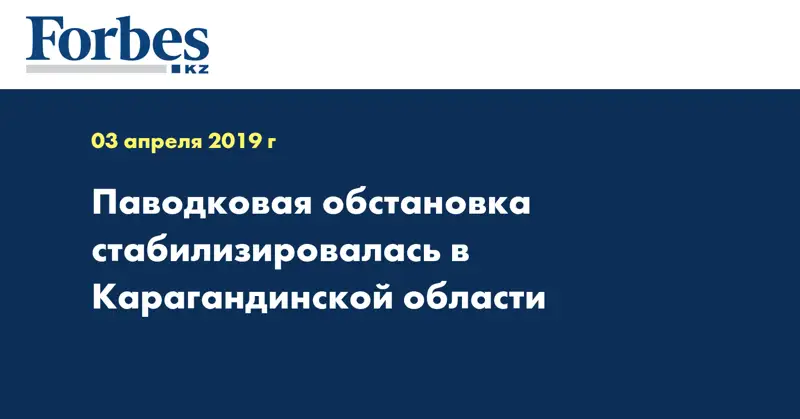 Forbes
KZ

03 апреля 2019 г

Паводковая обстановка стабилизировалась в Карагандинской области